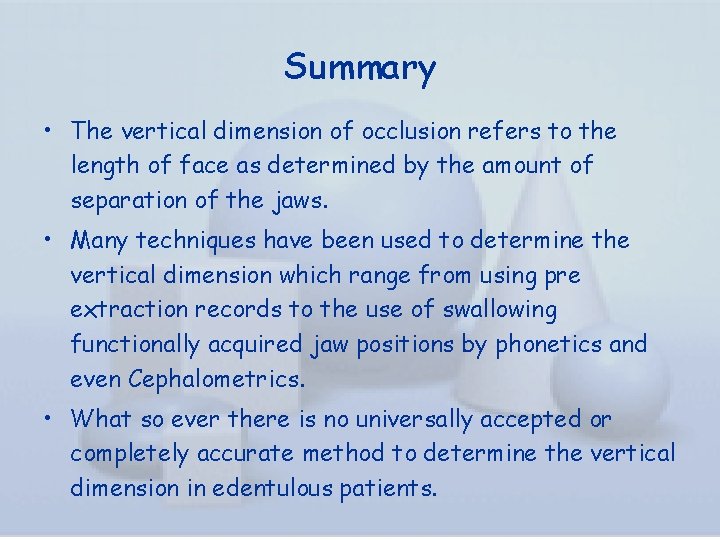 Summary

• The vertical dimension of occlusion refers to the length of face as determined by the amount of separation of the jaws.

• Many techniques have been used to determine the vertical dimension which range from using pre extraction records to the use of swallowing functionally acquired jaw positions by phonetics and even Cephalometrics.

• What so ever there is no universally accepted or completely accurate method to determine the vertical dimension in edentulous patients.